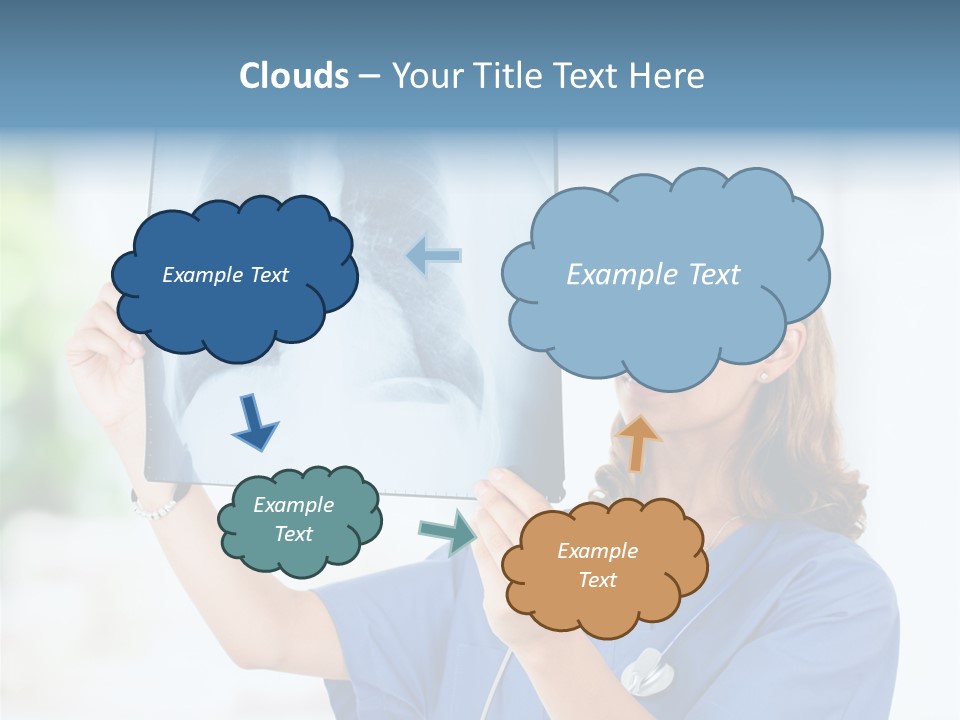 Clouds – Your Title Text Here

Example Text

Example Text

Example Text

Example Text